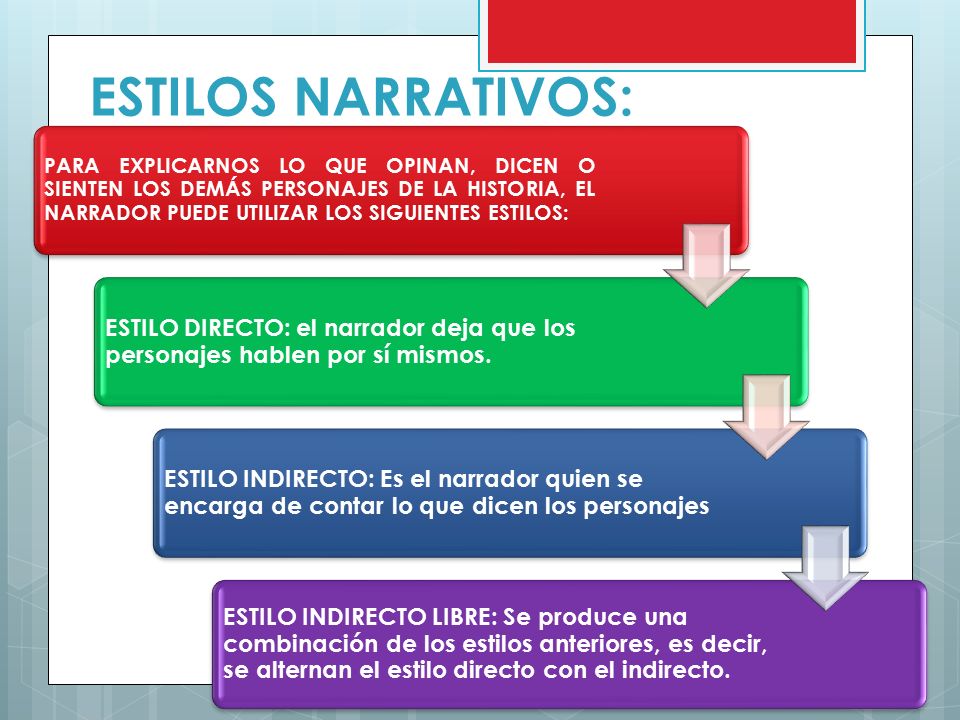 ESTILOS NARRATIVOS:

PARA EXPLICARNOS LO QUE OPINAN, DICEN O SIENTEN LOS DEMÁS PERSONAJES DE LA HISTORIA, EL NARRADOR PUEDE UTILIZAR LOS SIGUIENTES ESTILOS:

ESTILO DIRECTO: el narrador deja que los personajes hablen por sí mismos.

ESTILO INDIRECTO: Es el narrador quien se encarga de contar lo que dicen los personajes

ESTILO INDIRECTO LIBRE: Se produce una combinación de los estilos anteriores, es decir, se alternan el estilo directo con el indirecto.